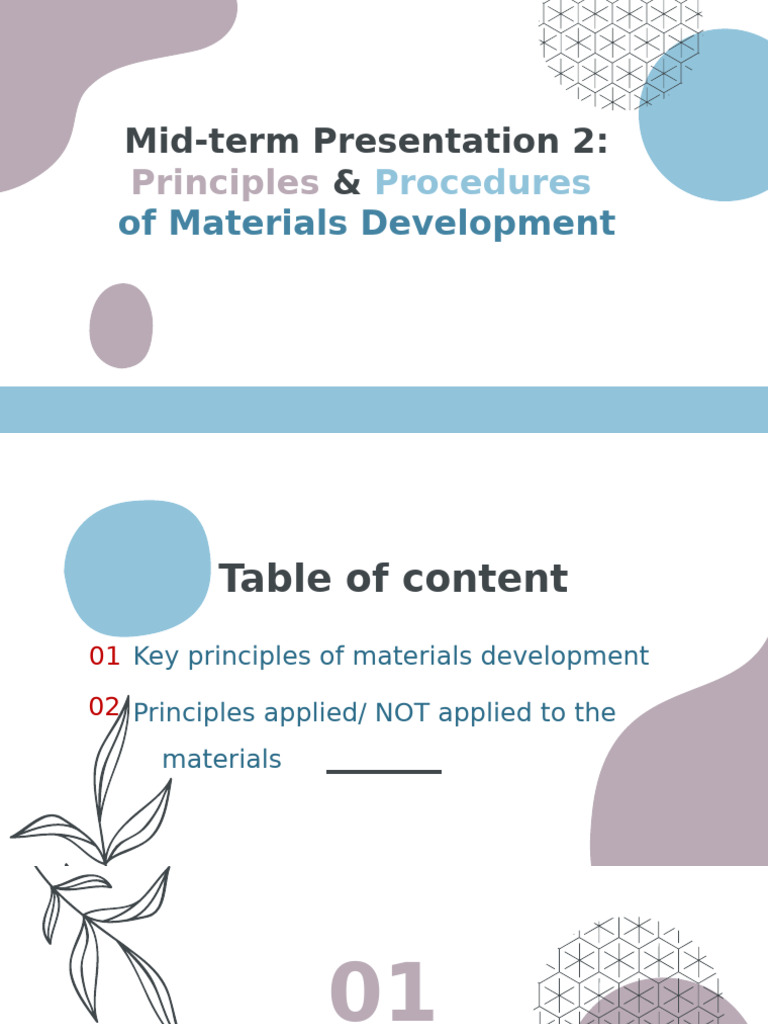 Mid-term Presentation 2:
Principles & Procedures
of Materials Development

Table of content

01 Key principles of materials development

02 Principles applied/ NOT applied to the materials

01